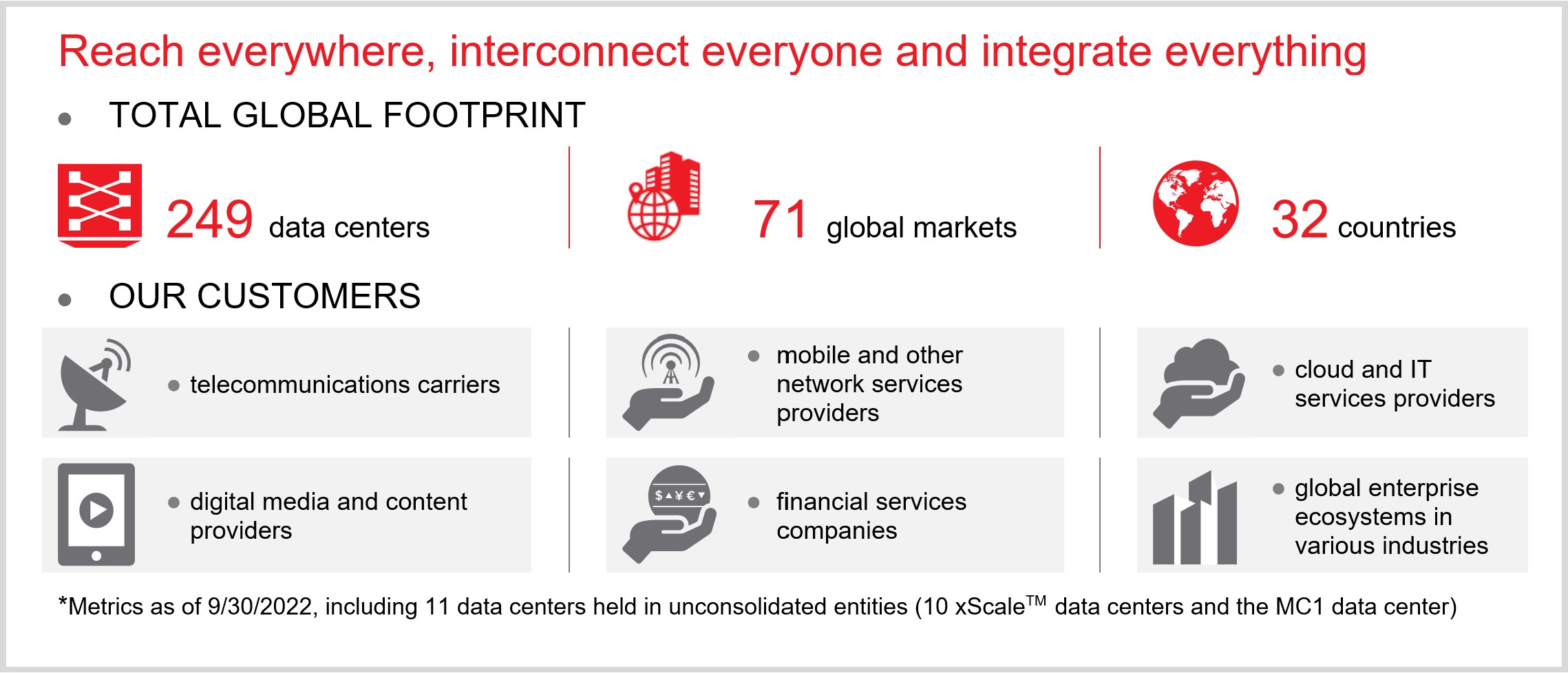 Reach everywhere, interconnect everyone and integrate everything

• TOTAL GLOBAL FOOTPRINT

249 data centers

71 global markets

32 countries

• OUR CUSTOMERS

• telecommunications carriers

• mobile and other network services providers

• cloud and IT services providers

• digital media and content providers

$▲¥€▼

• financial services companies

• global enterprise ecosystems in various industries

*Metrics as of 9/30/2022, including 11 data centers held in unconsolidated entities (10 xScale$^{TM}$ data centers and the MC1 data center)